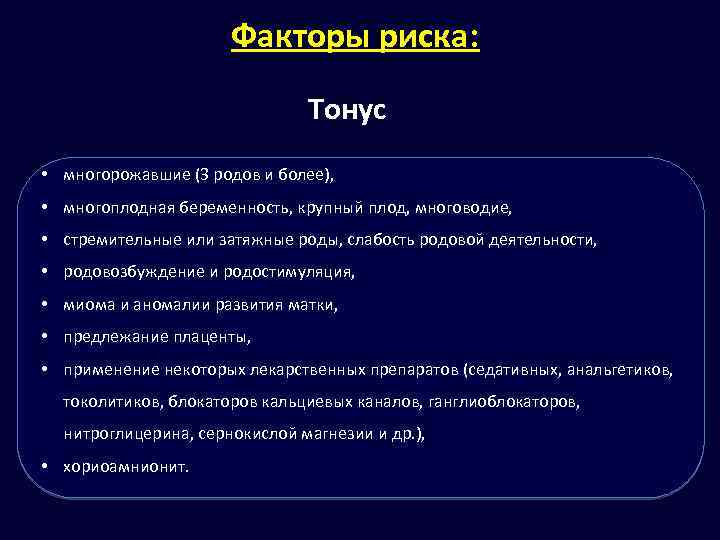 Факторы риска:

Тонус

• многорожавшие (3 родов и более),
• многоплодная беременность, крупный плод, многоводие,
• стремительные или затяжные роды, слабость родовой деятельности,
• родовозбуждение и родостимуляция,
• миома и аномалии развития матки,
• предлежание плаценты,
• применение некоторых лекарственных препаратов (седативных, анальгетиков, токолитиков, блокаторов кальциевых каналов, ганглиоблокаторов, нитроглицерина, сернокислой магнезии и др.),
• хориоамнионит.